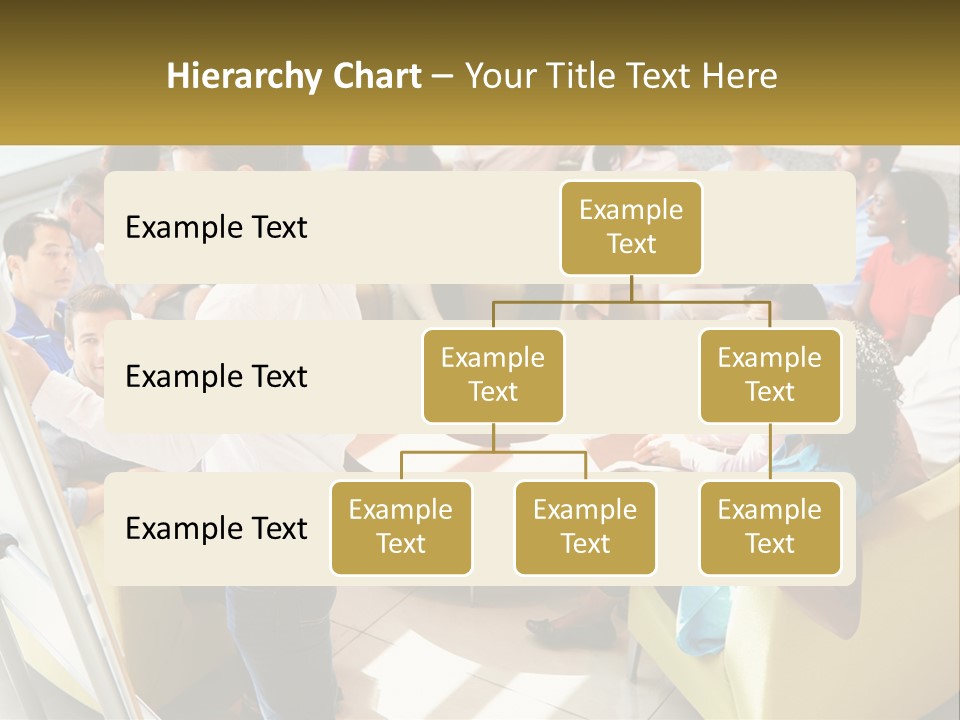 Hierarchy Chart – Your Title Text Here

Example Text

Example Text

Example Text

Example Text

Example Text

Example Text

Example Text

Example Text

Example Text